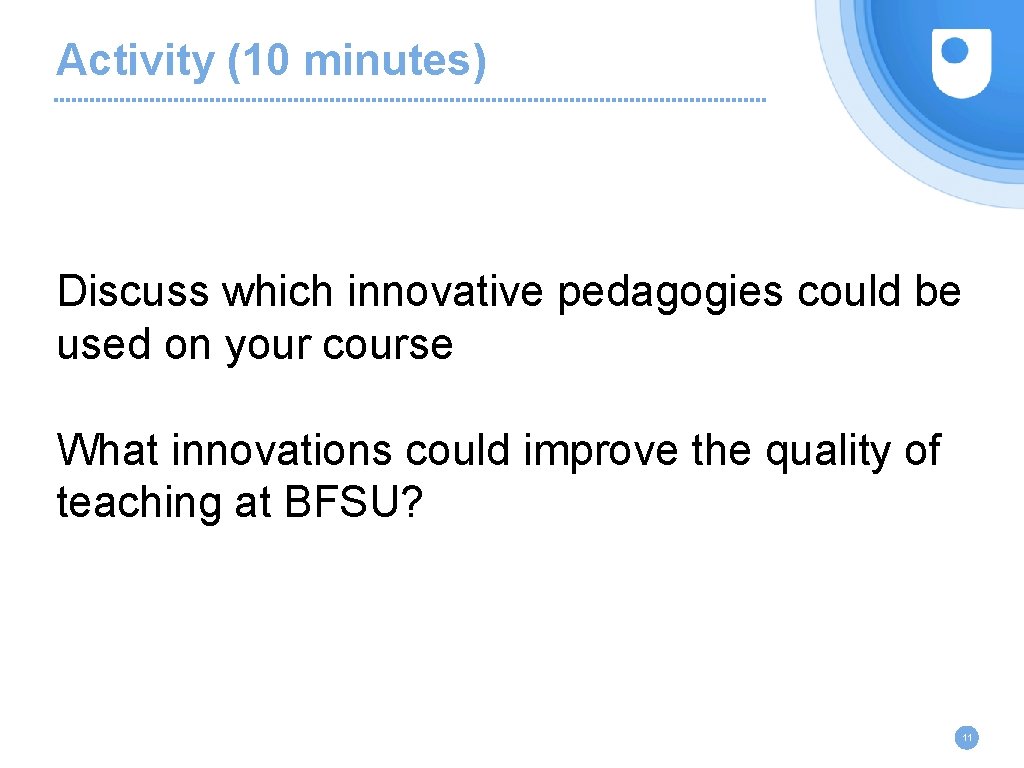 Activity (10 minutes)

Discuss which innovative pedagogies could be used on your course

What innovations could improve the quality of teaching at BFSU?

11